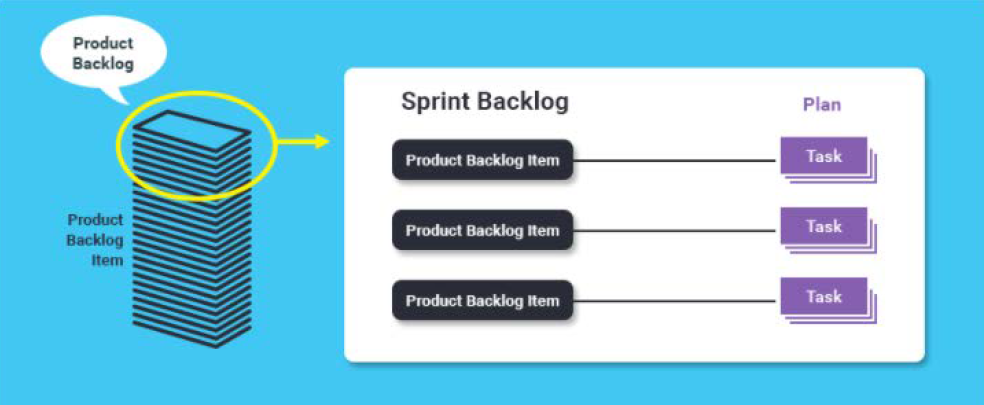 Product Backlog

Product Backlog Item

Sprint Backlog

Plan

Product Backlog Item

Task

Product Backlog Item

Task

Product Backlog Item

Task